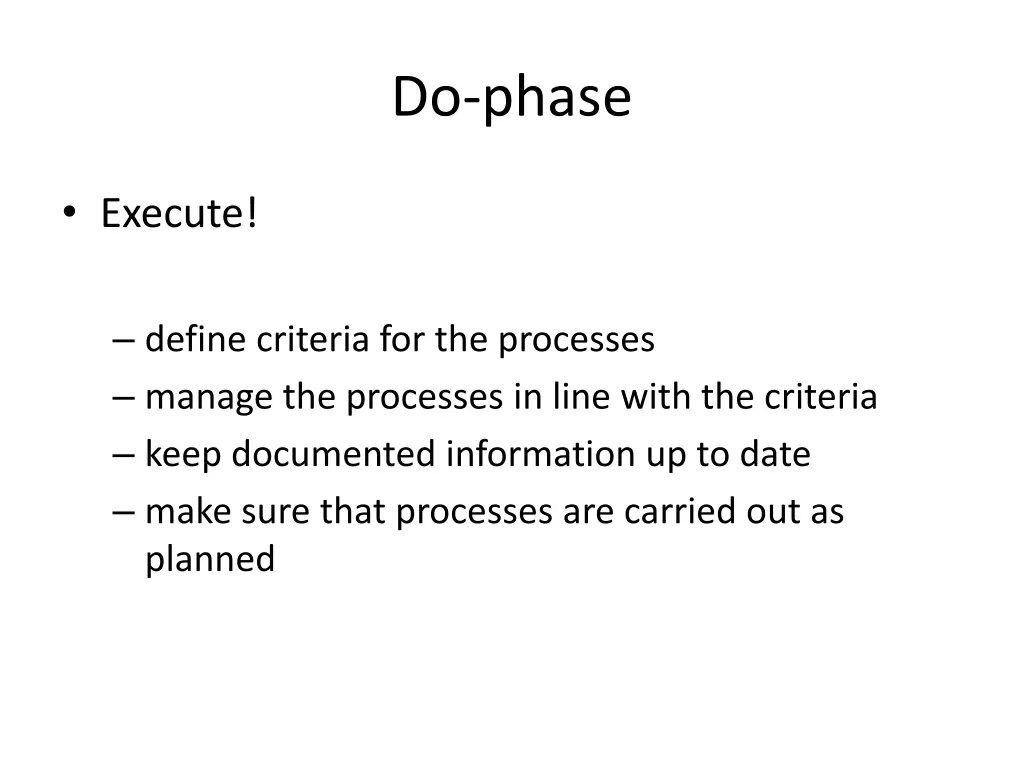 Do-phase

• Execute!

– define criteria for the processes
– manage the processes in line with the criteria
– keep documented information up to date
– make sure that processes are carried out as planned